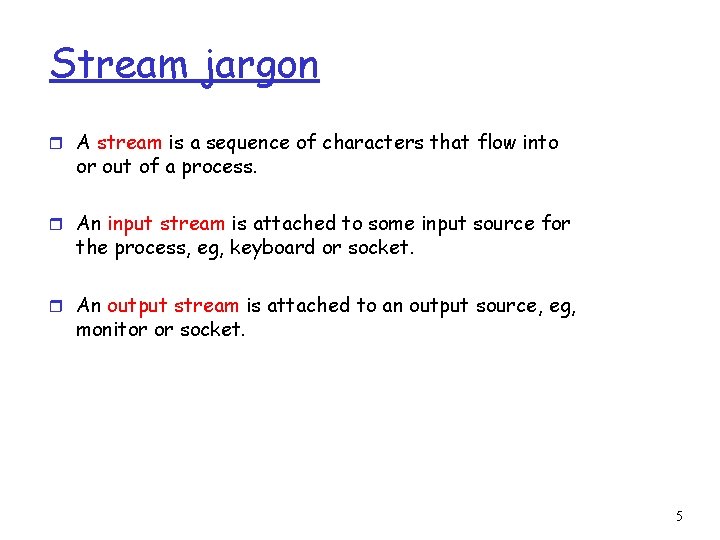 Stream jargon

A stream is a sequence of characters that flow into or out of a process.

An input stream is attached to some input source for the process, eg, keyboard or socket.

An output stream is attached to an output source, eg, monitor or socket.

5